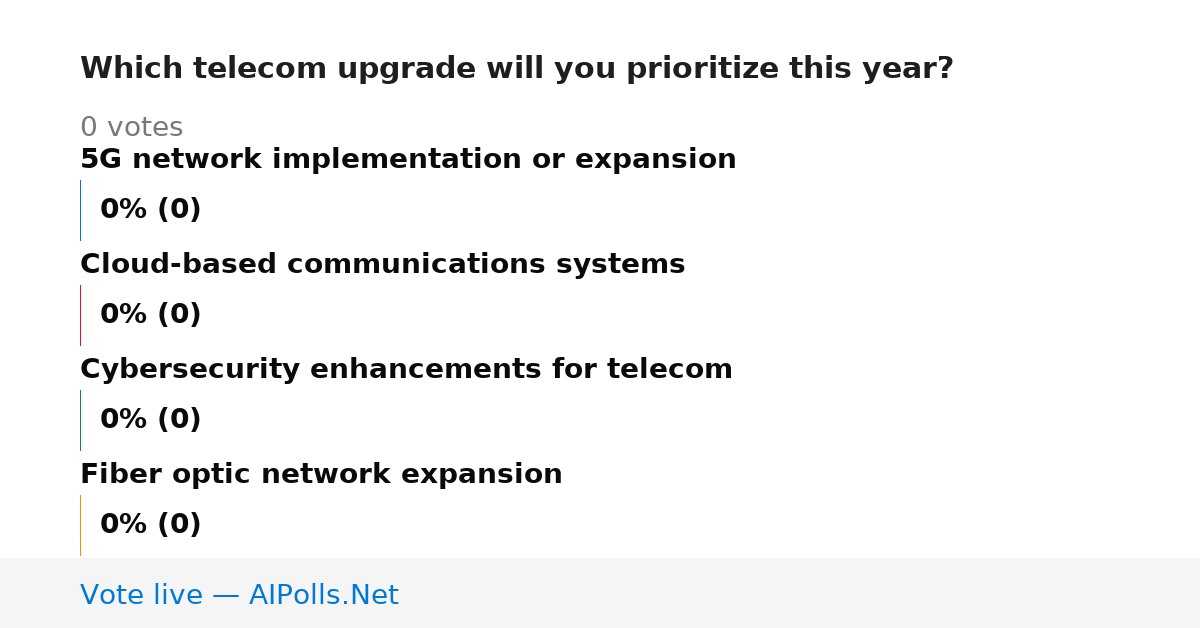 Which telecom upgrade will you prioritize this year?

0 votes

5G network implementation or expansion

0% (0)

Cloud-based communications systems

0% (0)

Cybersecurity enhancements for telecom

0% (0)

Fiber optic network expansion

0% (0)

Vote live — AIPolls.Net